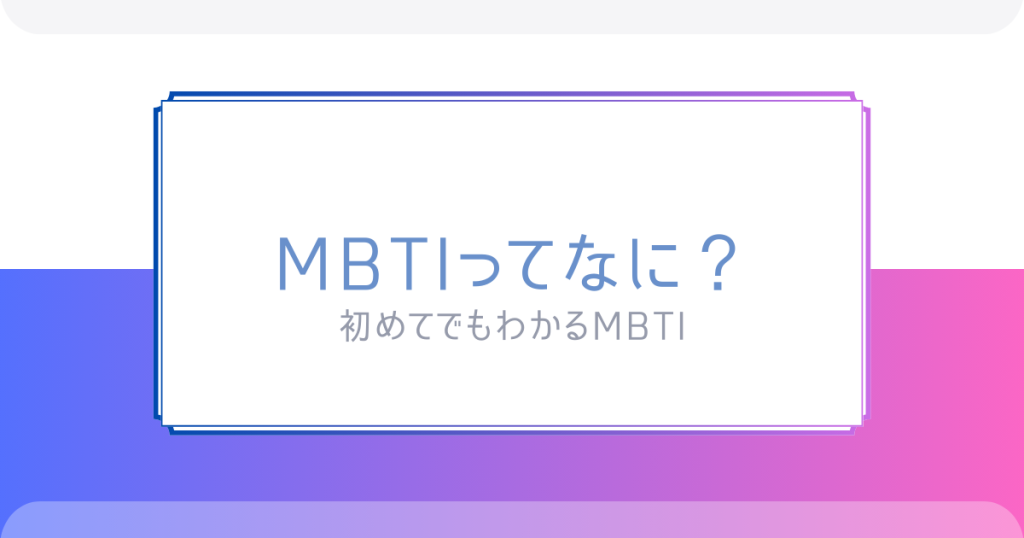 MBTIってなに？
初めてでもわかるMBTI